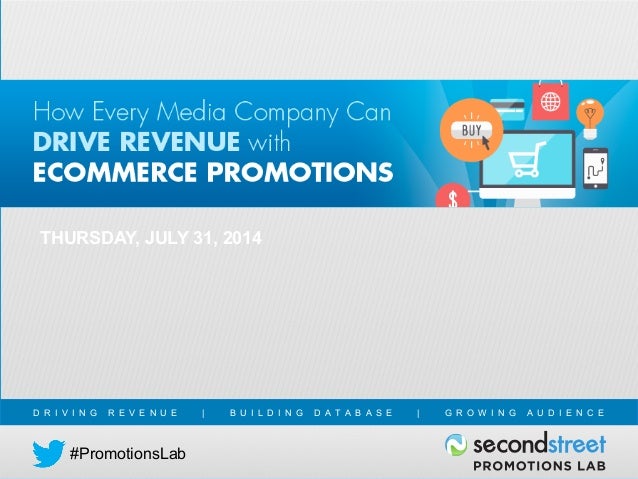 How Every Media Company Can
DRIVE REVENUE with
ECOMMERCE PROMOTIONS

BUY

$

THURSDAY, JULY 31, 2014

DRIVING REVENUE | BUILDING DATABASE | GROWING AUDIENCE

#PromotionsLab

secondstreet
PROMOTIONS LAB